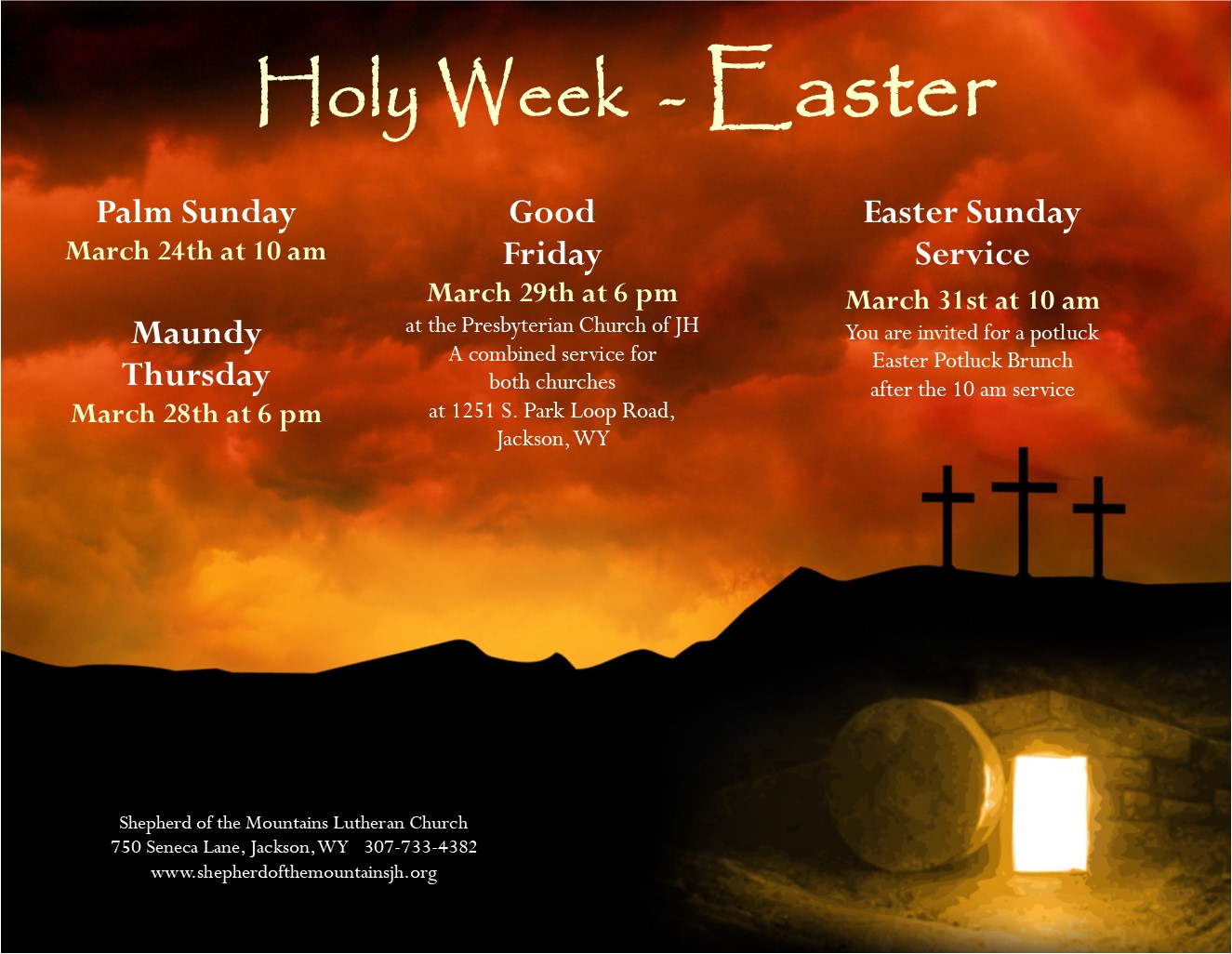 Holy Week - Easter

Palm Sunday
March 24th at 10 am

Maundy Thursday
March 28th at 6 pm

Good Friday
March 29th at 6 pm
at the Presbyterian Church of JH
A combined service for both churches
at 1251 S. Park Loop Road, Jackson, WY

Easter Sunday Service
March 31st at 10 am
You are invited for a potluck Easter Potluck Brunch after the 10 am service

Shepherd of the Mountains Lutheran Church
750 Seneca Lane, Jackson, WY 307-733-4382
www.shepherdofthemountainsjh.org